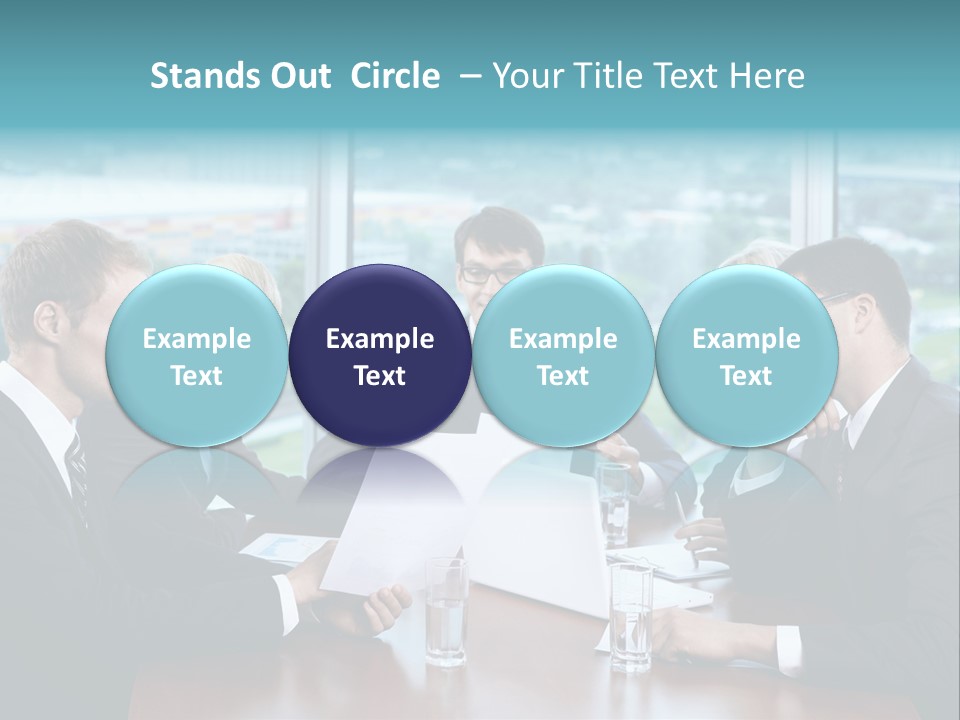 Stands Out Circle – Your Title Text Here

Example Text

Example Text

Example Text

Example Text